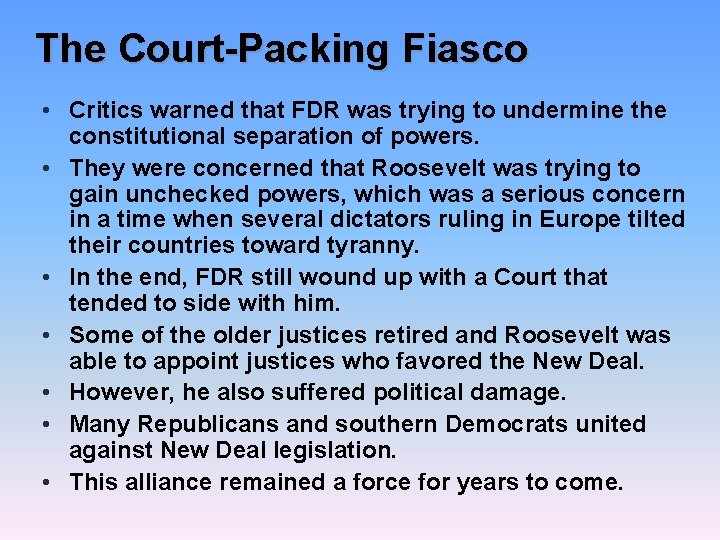 The Court-Packing Fiasco

• Critics warned that FDR was trying to undermine the constitutional separation of powers.

• They were concerned that Roosevelt was trying to gain unchecked powers, which was a serious concern in a time when several dictators ruling in Europe tilted their countries toward tyranny.

• In the end, FDR still wound up with a Court that tended to side with him.

• Some of the older justices retired and Roosevelt was able to appoint justices who favored the New Deal.

• However, he also suffered political damage.

• Many Republicans and southern Democrats united against New Deal legislation.

• This alliance remained a force for years to come.